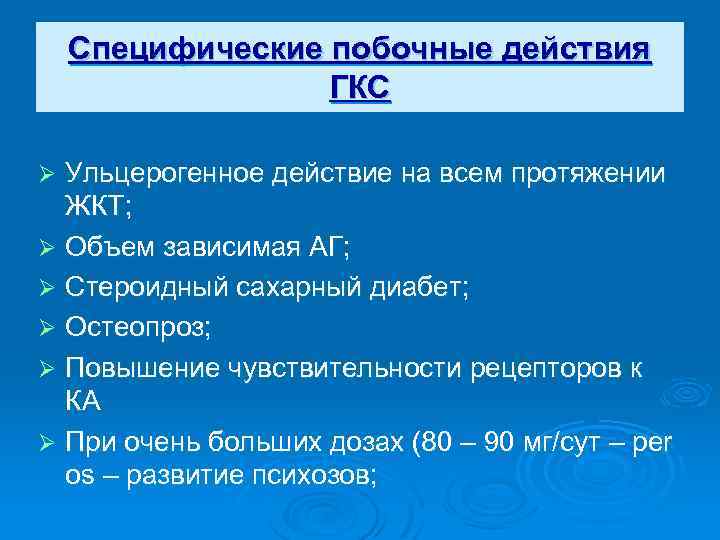 Специфические побочные действия ГКС

➢ Ульцерогенное действие на всем протяжении ЖКТ;
➢ Объем зависимая АГ;
➢ Стероидный сахарный диабет;
➢ Остеопроз;
➢ Повышение чувствительности рецепторов к КА
➢ При очень больших дозах (80 – 90 мг/сут – per os – развитие психозов;